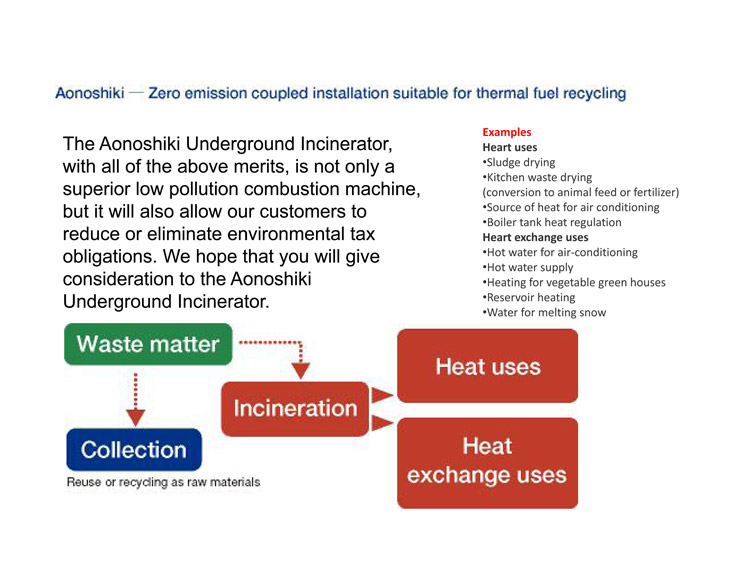 Aonoshiki — Zero emission coupled installation suitable for thermal fuel recycling

The Aonoshiki Underground Incinerator, with all of the above merits, is not only a superior low pollution combustion machine, but it will also allow our customers to reduce or eliminate environmental tax obligations. We hope that you will give consideration to the Aonoshiki Underground Incinerator.

Examples
Heart uses
•Sludge drying
•Kitchen waste drying
(conversion to animal feed or fertilizer)
•Source of heat for air conditioning
•Boiler tank heat regulation
Heart exchange uses
•Hot water for air-conditioning
•Hot water supply
•Heating for vegetable green houses
•Reservoir heating
•Water for melting snow

Waste matter

Incineration

Heat uses

Heat exchange uses

Collection

Reuse or recycling as raw materials